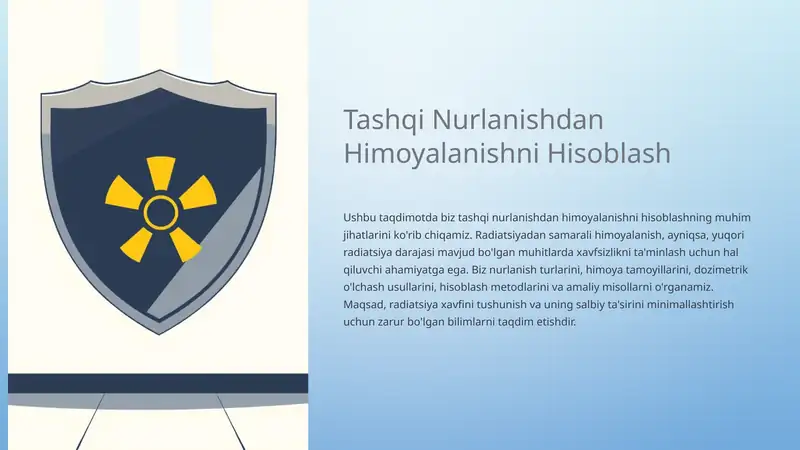 Tashqi Nurlanishdan Himoyalanishni Hisoblash

Ushbu taqdimotda biz tashqi nurlanishdan himoyalanishni hisoblashning muhim jihatlarini ko'rib chiqamiz. Radiatsiyadan samarali himoyalanish, ayniqsa, yuqori radiatsiya darajasi mavjud bo'lgan muhitlarda xavfsizlikni ta'minlash uchun hal qiluvchi ahamiyatga ega. Biz nurlanish turlarini, himoya tamoyillarini, dozimetrik o'lchash usullarini, hisoblash metodlarini va amaliy misollarni o'rganamiz. Maqsad, radiatsiya xavfini tushunish va uning salbiy ta'sirini minimallashtirish uchun zarur bo'lgan bilimlarni taqdim etishdir.